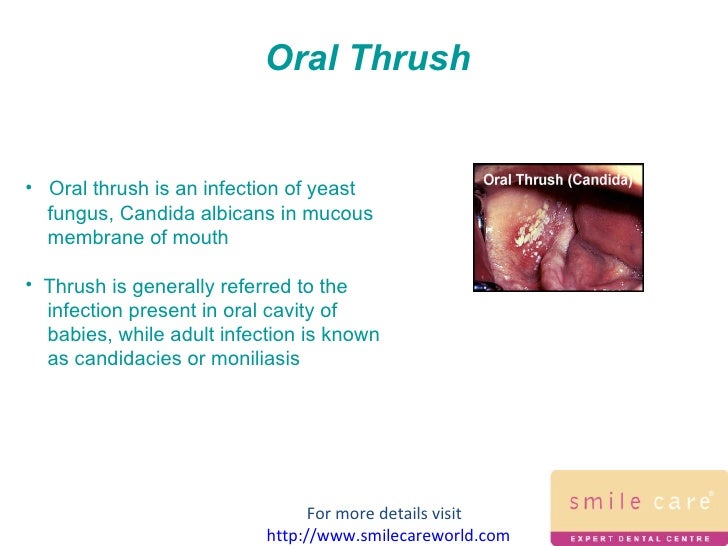 Oral Thrush

• Oral thrush is an infection of yeast fungus, Candida albicans in mucous membrane of mouth

• Thrush is generally referred to the infection present in oral cavity of babies, while adult infection is known as candidacies or moniliasis

Oral Thrush (Candida)

For more details visit
http://www.smilecareworld.com

smile care®
EXPERT DENTAL CENTRE